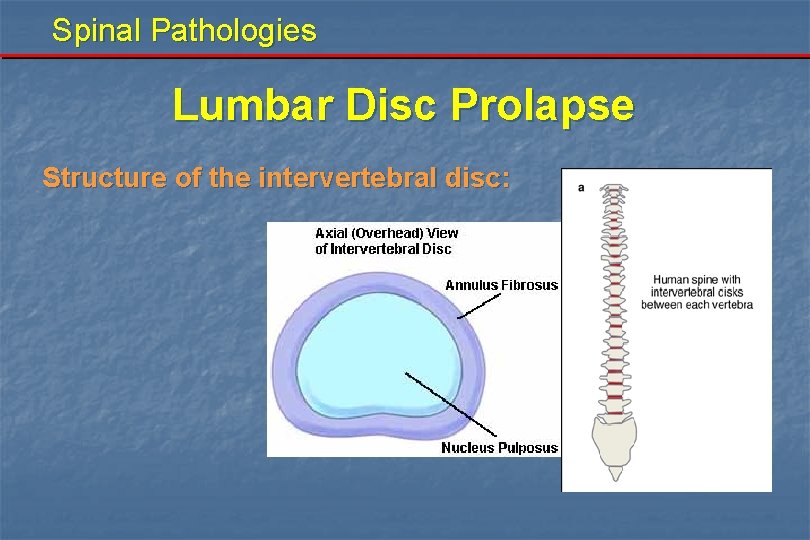 Spinal Pathologies

Lumbar Disc Prolapse

Structure of the intervertebral disc:

Axial (Overhead) View of Intervertebral Disc

Annulus Fibrosus

Nucleus Pulposus

a

Human spine with intervertebral cisks between each vertebra